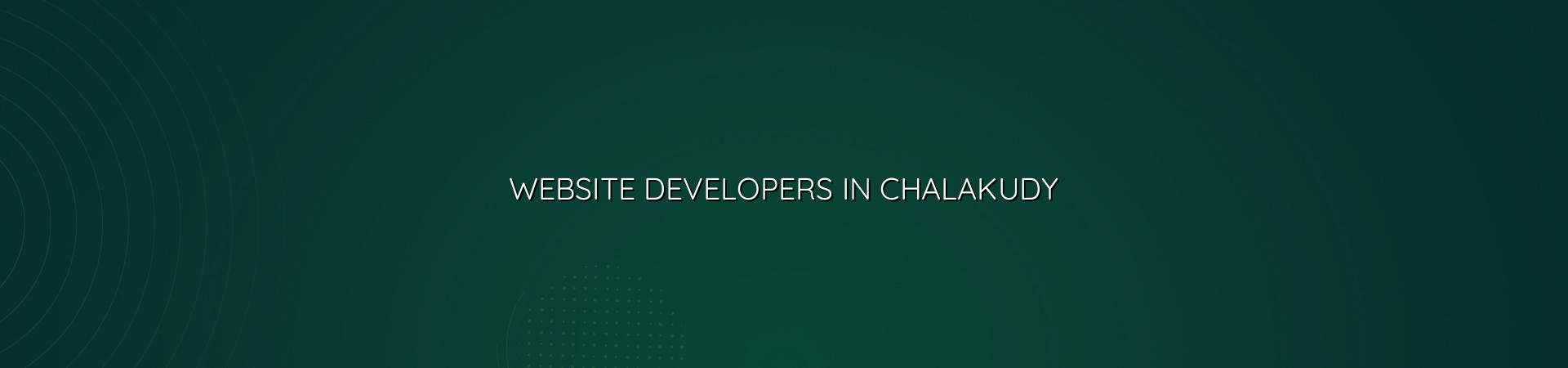 WEBSITE DEVELOPERS IN CHALAKUDY